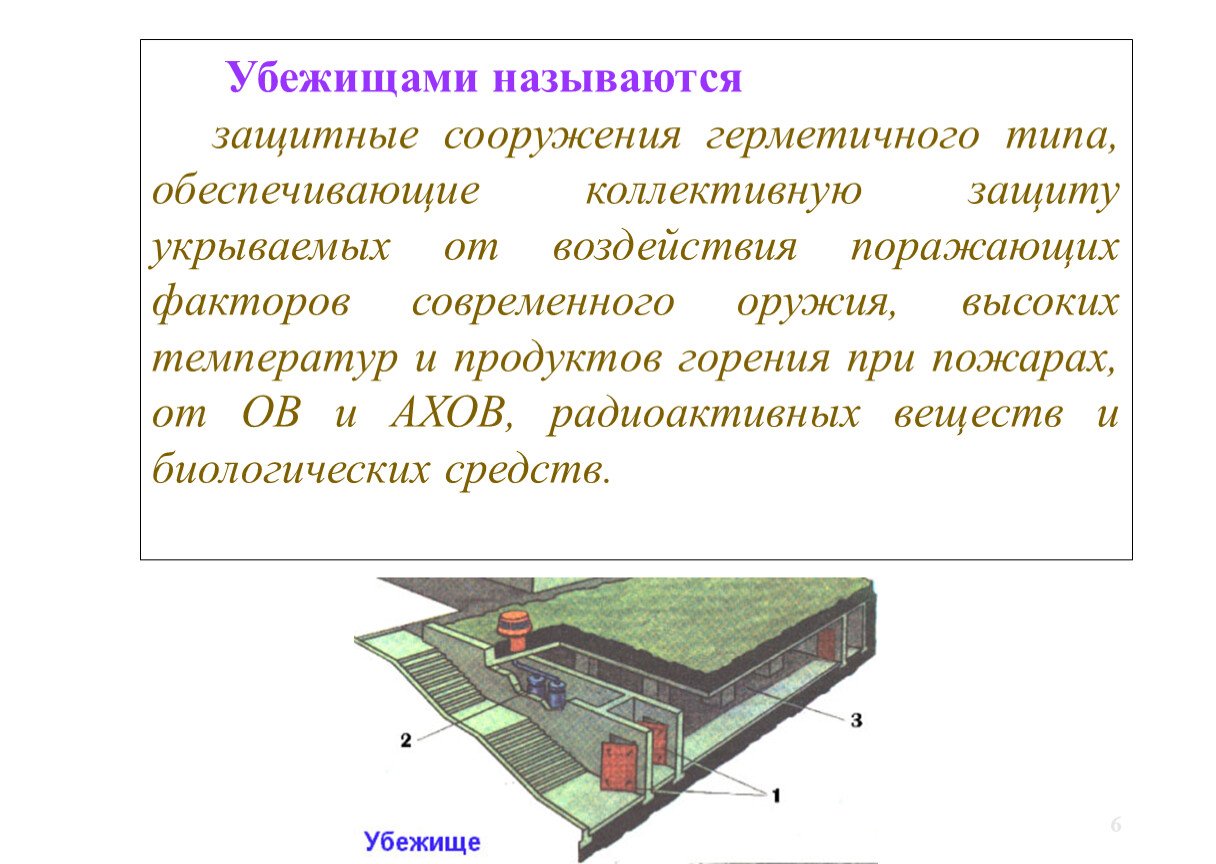 Убежищами называются

защитные сооружения герметичного типа, обеспечивающие коллективную защиту укрываемых от воздействия поражающих факторов современного оружия, высоких температур и продуктов горения при пожарах, от ОВ и АХОВ, радиоактивных веществ и биологических средств.

2

3

1

Убежище

6